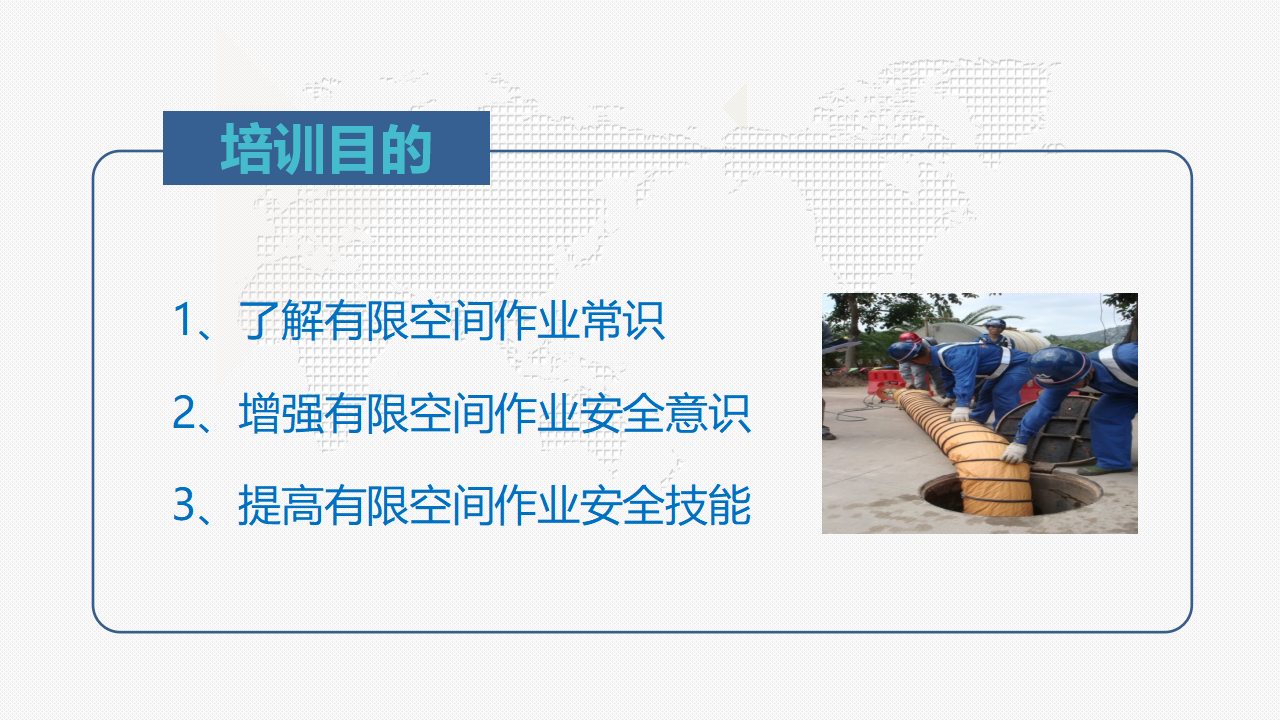 培训目的

1、了解有限空间作业常识

2、增强有限空间作业安全意识

3、提高有限空间作业安全技能